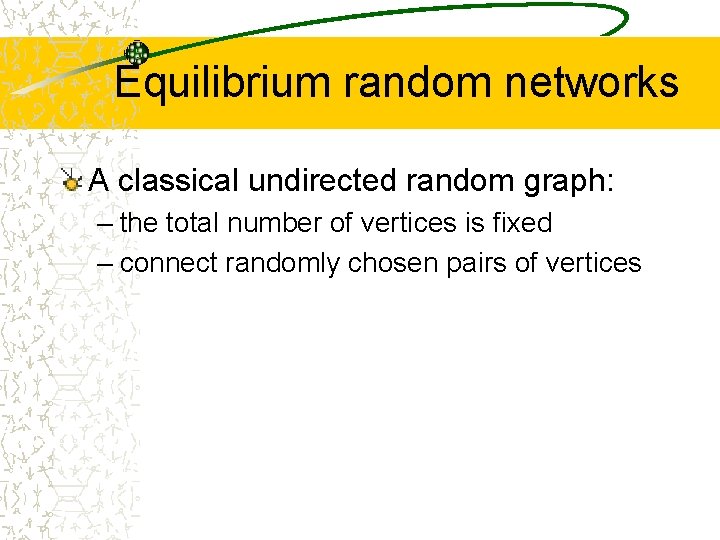 Equilibrium random networks

A classical undirected random graph:

– the total number of vertices is fixed

– connect randomly chosen pairs of vertices